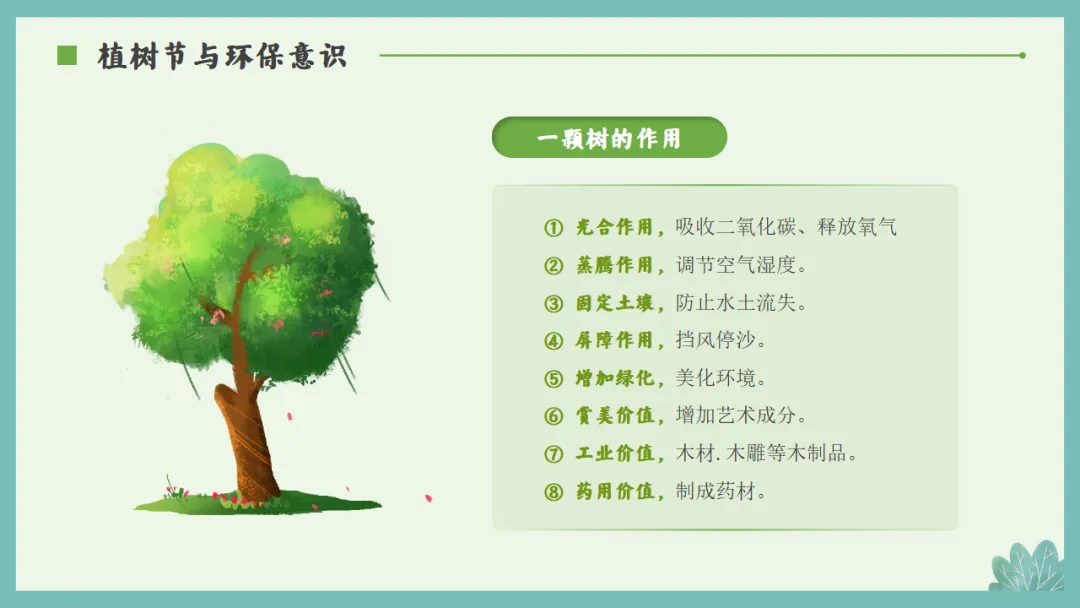 植树节与环保意识

一颗树的作用

① 光合作用，吸收二氧化碳、释放氧气
② 蒸腾作用，调节空气湿度。
③ 固定土壤，防止水土流失。
④ 屏障作用，挡风停沙。
⑤ 增加绿化，美化环境。
⑥ 赏美价值，增加艺术成分。
⑦ 工业价值，木材. 木雕等木制品。
⑧ 药用价值，制成药材。